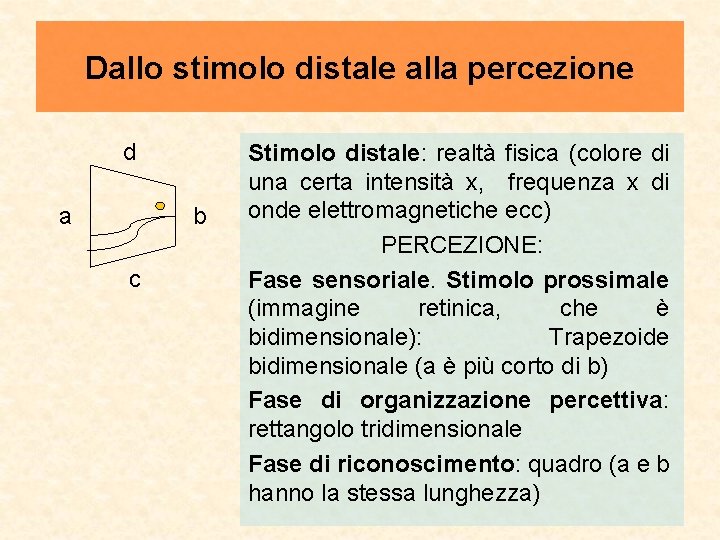 Dallo stimolo distale alla percezione

d

a

b

c

Stimolo distale: realtà fisica (colore di una certa intensità x,  frequenza x di onde elettromagnetiche ecc)

PERCEZIONE:

Fase sensoriale. Stimolo prossimale (immagine retinica, che è bidimensionale): Trapezoide bidimensionale (a è più corto di b)

Fase di organizzazione percettiva: rettangolo tridimensionale

Fase di riconoscimento: quadro (a e b hanno la stessa lunghezza)